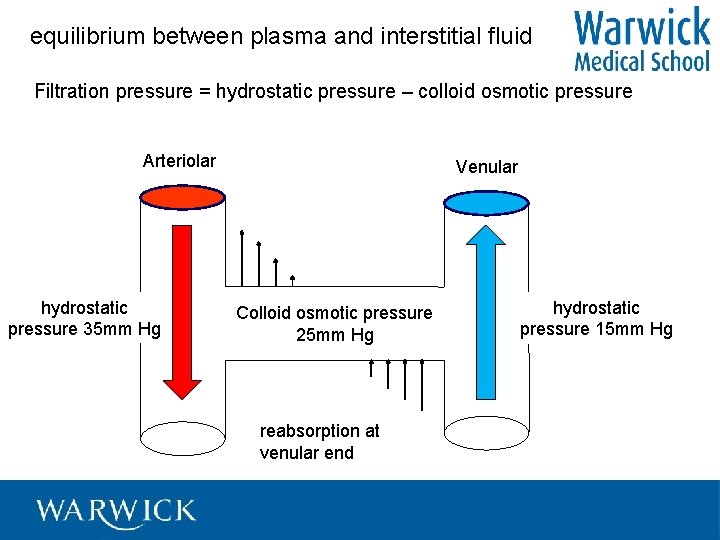 equilibrium between plasma and interstitial fluid

Warwick Medical School

Filtration pressure = hydrostatic pressure – colloid osmotic pressure

Arteriolar

Venular

hydrostatic pressure 35mm Hg

Colloid osmotic pressure 25mm Hg

hydrostatic pressure 15mm Hg

reabsorption at venular end

WARWICK